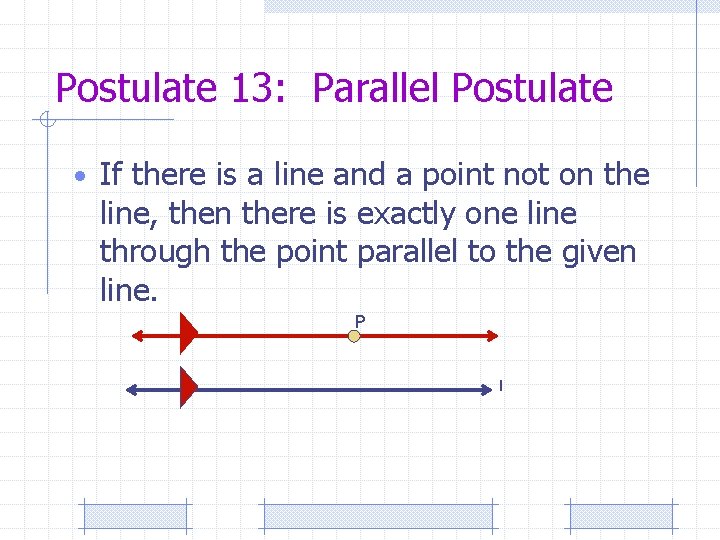 Postulate 13: Parallel Postulate

• If there is a line and a point not on the line, then there is exactly one line through the point parallel to the given line.

P

l